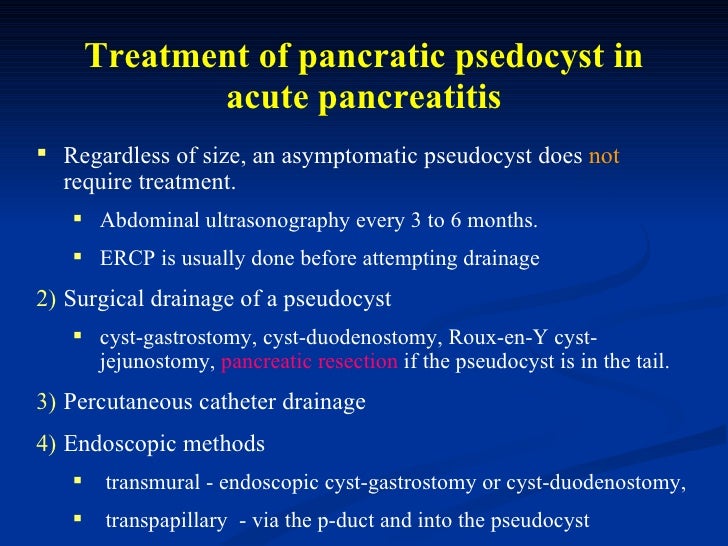 Treatment of pancratic psedocyst in acute pancreatitis

▪ Regardless of size, an asymptomatic pseudocyst does not require treatment.

▪ Abdominal ultrasonography every 3 to 6 months.

▪ ERCP is usually done before attempting drainage

2) Surgical drainage of a pseudocyst

▪ cyst-gastrostomy, cyst-duodenostomy, Roux-en-Y cyst-jejunostomy, pancreatic resection if the pseudocyst is in the tail.

3) Percutaneous catheter drainage

4) Endoscopic methods

▪ transmural - endoscopic cyst-gastrostomy or cyst-duodenostomy,

▪ transpapillary - via the p-duct and into the pseudocyst